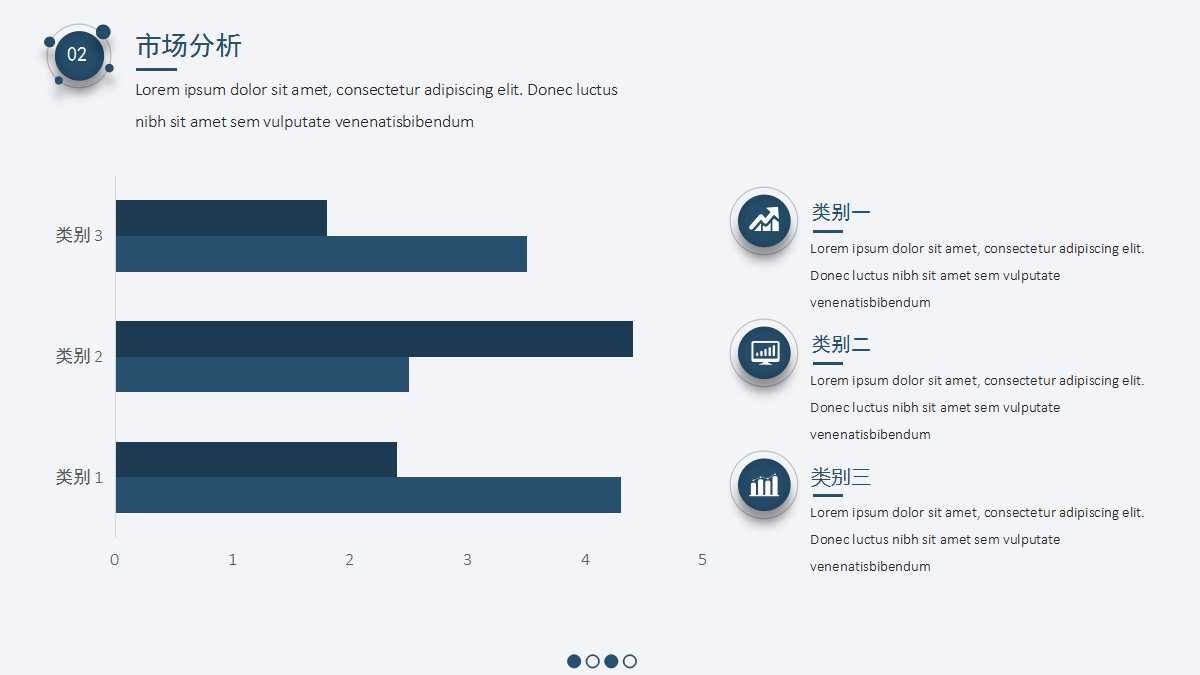 02

市场分析

Lorem ipsum dolor sit amet, consectetur adipiscing elit. Donec luctus nibh sit amet sem vulputate venenatisbibendum

类别 3
类别 2
类别 1

0 1 2 3 4 5

类别一
Lorem ipsum dolor sit amet, consectetur adipiscing elit. Donec luctus nibh sit amet sem vulputate venenatisbibendum

类别二
Lorem ipsum dolor sit amet, consectetur adipiscing elit. Donec luctus nibh sit amet sem vulputate venenatisbibendum

类别三
Lorem ipsum dolor sit amet, consectetur adipiscing elit. Donec luctus nibh sit amet sem vulputate venenatisbibendum